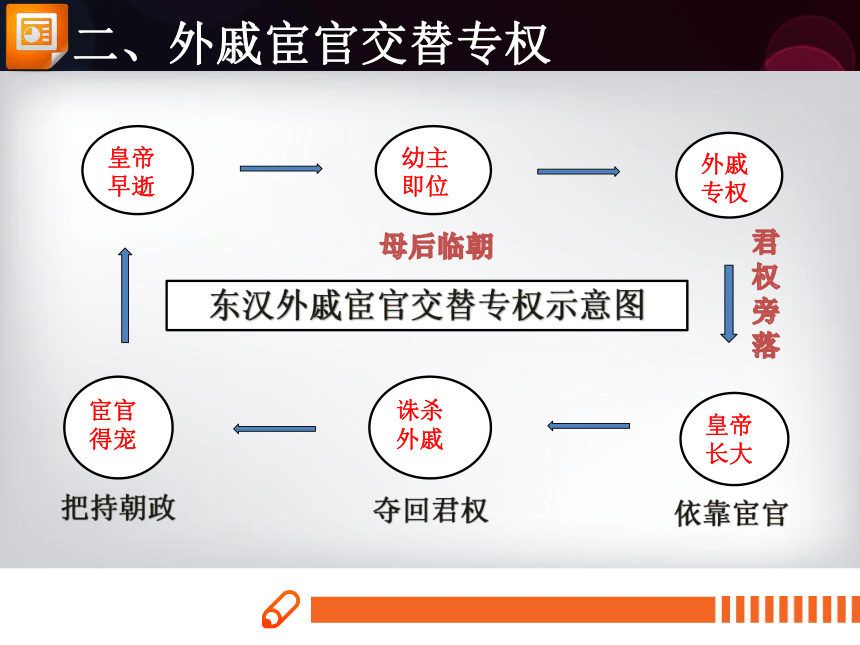 二、外戚宦官交替专权

皇帝早逝

幼主即位

外戚专权

母后临朝

君权旁落

东汉外戚宦官交替专权示意图

宦官得宠

诛杀外戚

皇帝长大

把持朝政

夺回君权

依靠宦官